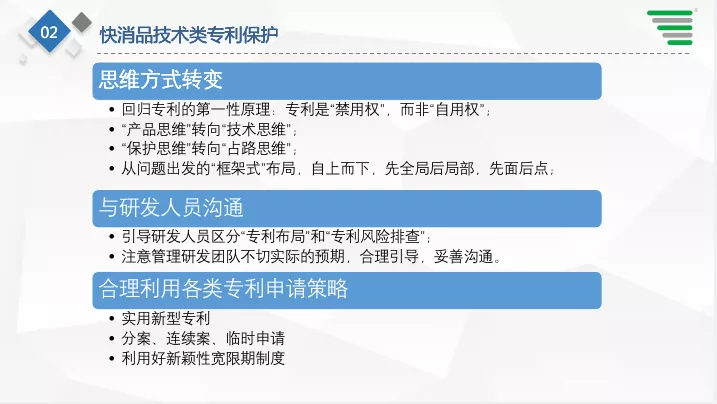 02 快消品技术类专利保护

思维方式转变

• 回归专利的第一性原理：专利是“禁用权”，而非“自用权”；
• “产品思维”转向“技术思维”；
• “保护思维”转向“占路思维”；
• 从问题出发的“框架式”布局，自上而下，先全局后局部，先面后点；

与研发人员沟通

• 引导研发人员区分“专利布局”和“专利风险排查”；
• 注意管理研发团队不切实际的预期，合理引导，妥善沟通。

合理利用各类专利申请策略

• 实用新型专利
• 分案、连续案、临时申请
• 利用好新颖性宽限期制度